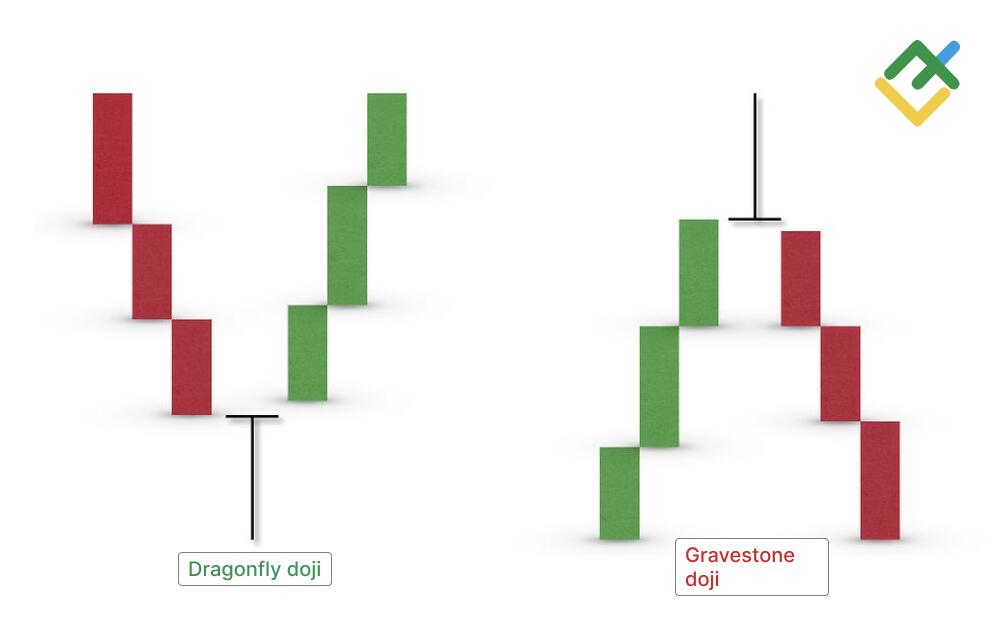 Dragonfly doji

Gravestone doji